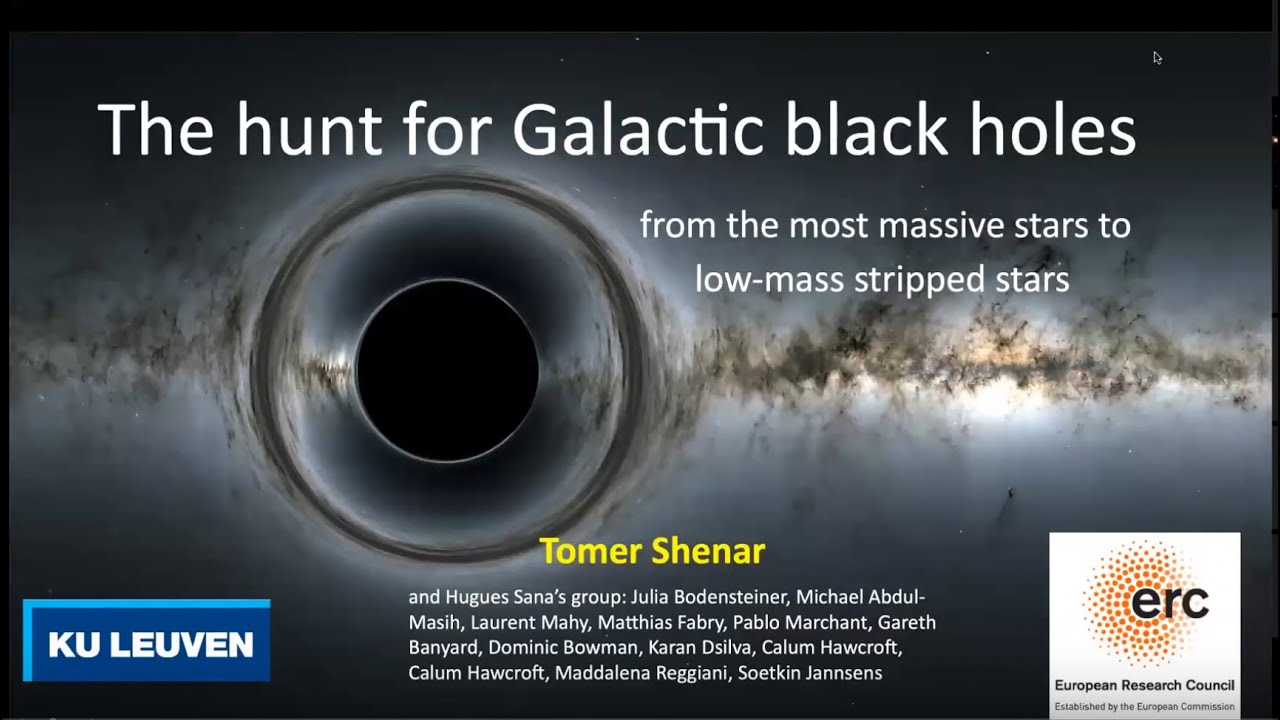 The hunt for Galactic black holes

from the most massive stars to low-mass stripped stars

Tomer Shenar

and Hugues Sana's group: Julia Bodensteiner, Michael Abdul-Masih, Laurent Mahy, Matthias Fabry, Pablo Marchant, Gareth Banyard, Dominic Bowman, Karan Dsilva, Calum Hawcroft, Calum Hawcroft, Maddalena Reggiani, Soetkin Jannsens

KU LEUVEN

erc
European Research Council
Established by the European Commission